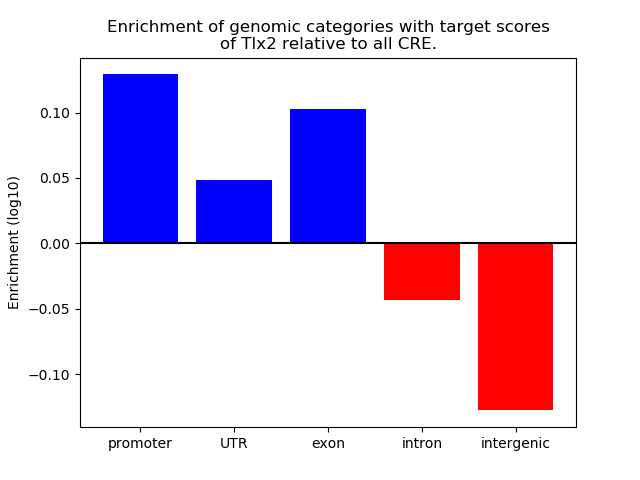 Enrichment of genomic categories with target scores of Tlx2 relative to all CRE.

Enrichment (log10)

0.10
0.05
0.00
−0.05
−0.10

promoter
UTR
exon
intron
intergenic